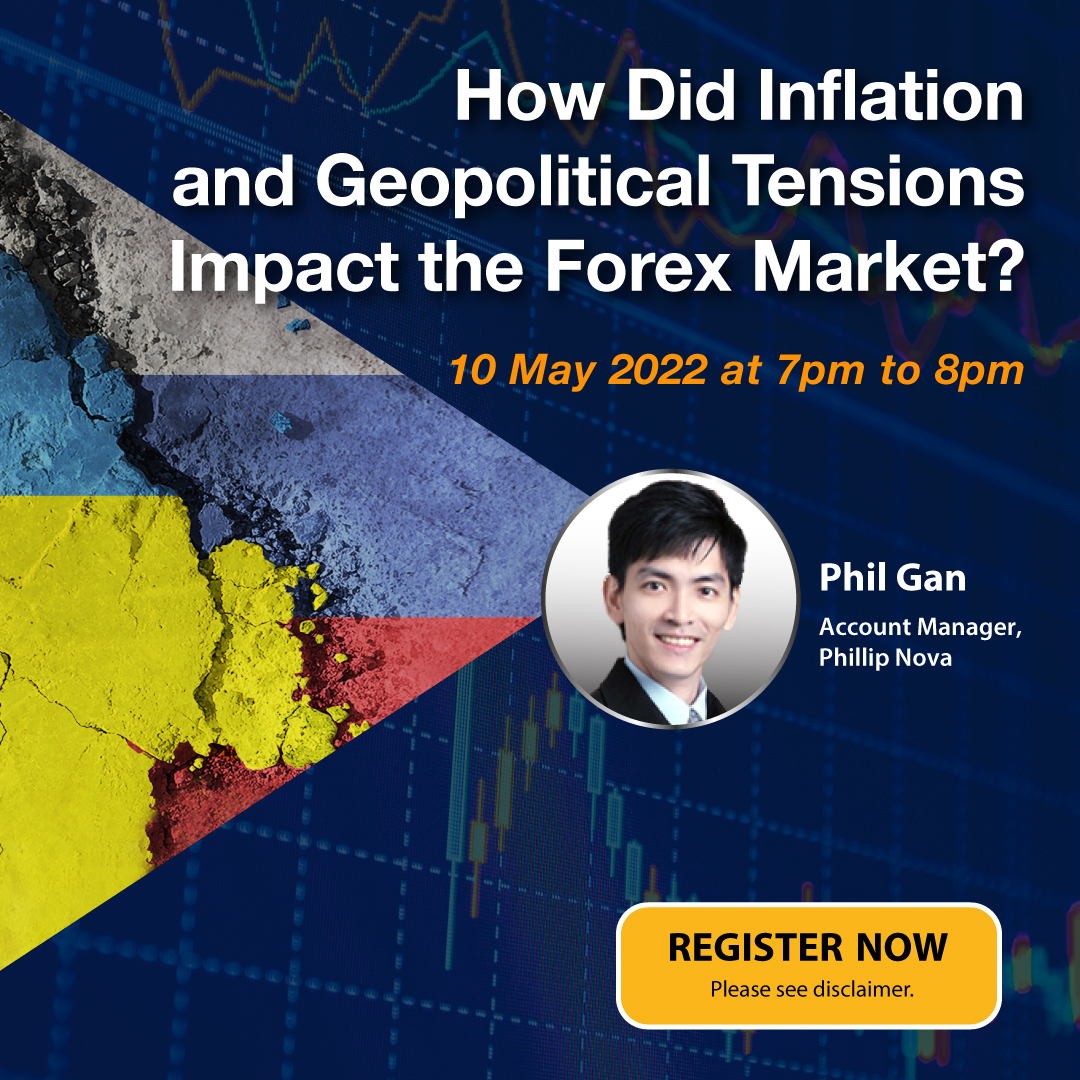 How Did Inflation and Geopolitical Tensions Impact the Forex Market?

10 May 2022 at 7pm to 8pm

Phil Gan

Account Manager, Phillip Nova

REGISTER NOW

Please see disclaimer.